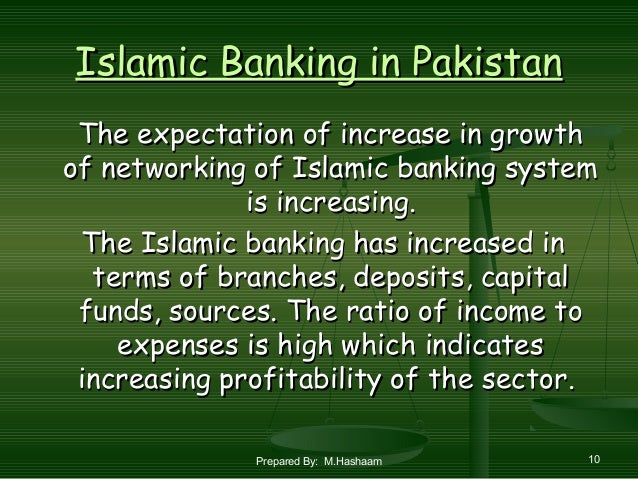 Islamic Banking in Pakistan

The expectation of increase in growth of networking of Islamic banking system is increasing.

The Islamic banking has increased in terms of branches, deposits, capital funds, sources. The ratio of income to expenses is high which indicates increasing profitability of the sector.

Prepared By: M.Hashaam

10